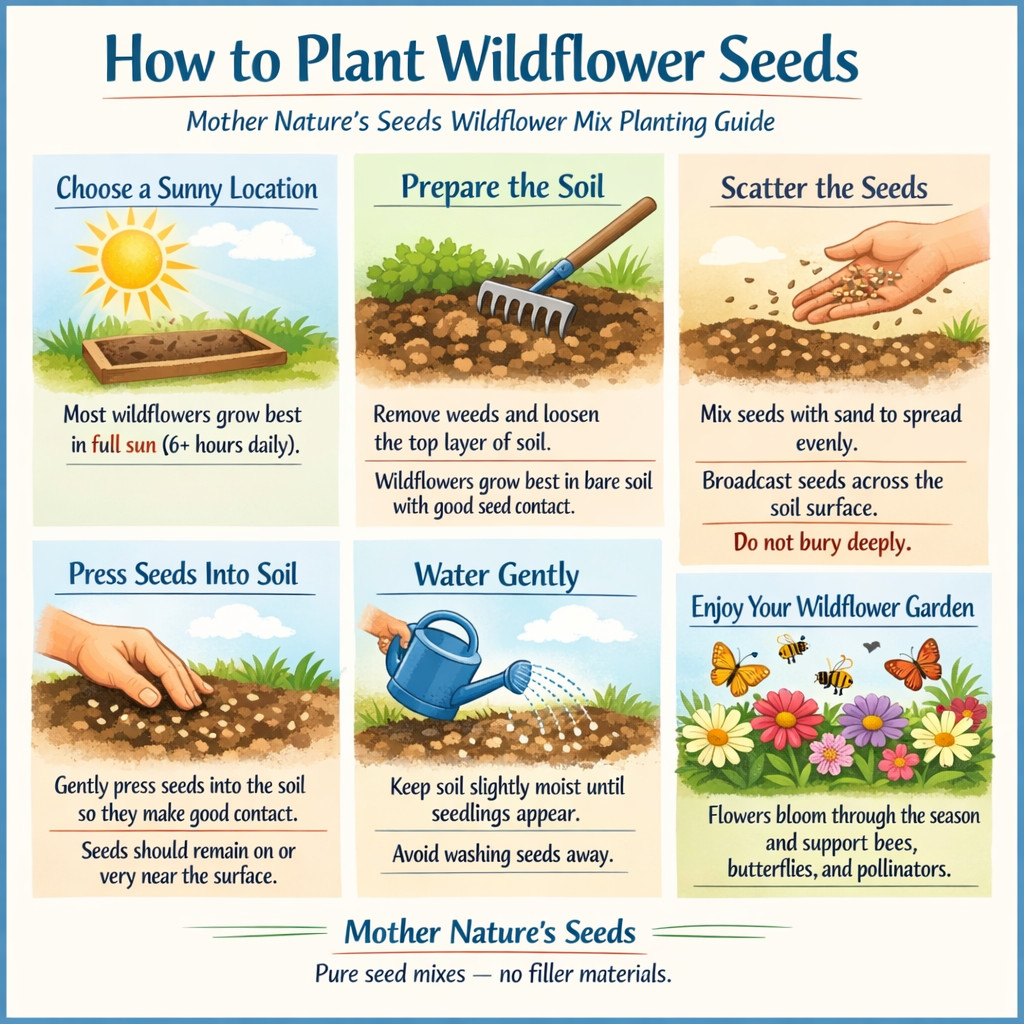 How to Plant Wildflower Seeds

Mother Nature's Seeds Wildflower Mix Planting Guide

Choose a Sunny Location

Most wildflowers grow best in full sun (6+ hours daily).

Prepare the Soil

Remove weeds and loosen the top layer of soil.

Wildflowers grow best in bare soil with good seed contact.

Scatter the Seeds

Mix seeds with sand to spread evenly.

Broadcast seeds across the soil surface.

Do not bury deeply.

Press Seeds Into Soil

Gently press seeds into the soil so they make good contact.

Seeds should remain on or very near the surface.

Water Gently

Keep soil slightly moist until seedlings appear.

Avoid washing seeds away.

Enjoy Your Wildflower Garden

Flowers bloom through the season and support bees, butterflies, and pollinators.

Mother Nature's Seeds

Pure seed mixes — no filler materials.